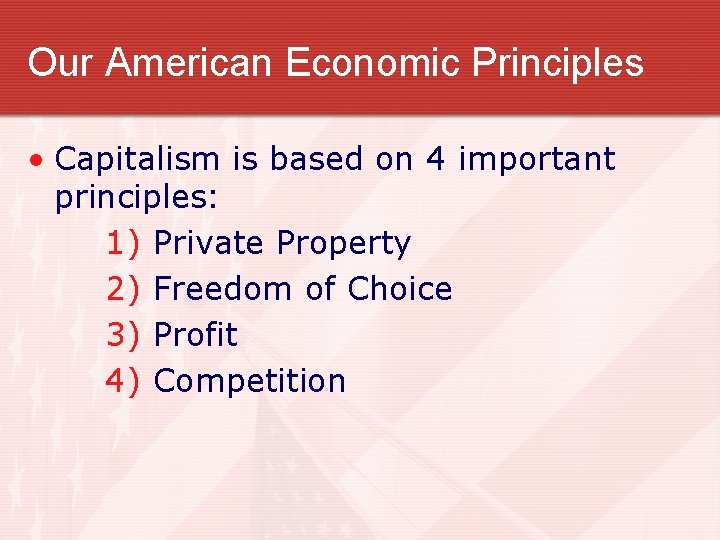 Our American Economic Principles

• Capitalism is based on 4 important principles:

1) Private Property
2) Freedom of Choice
3) Profit
4) Competition